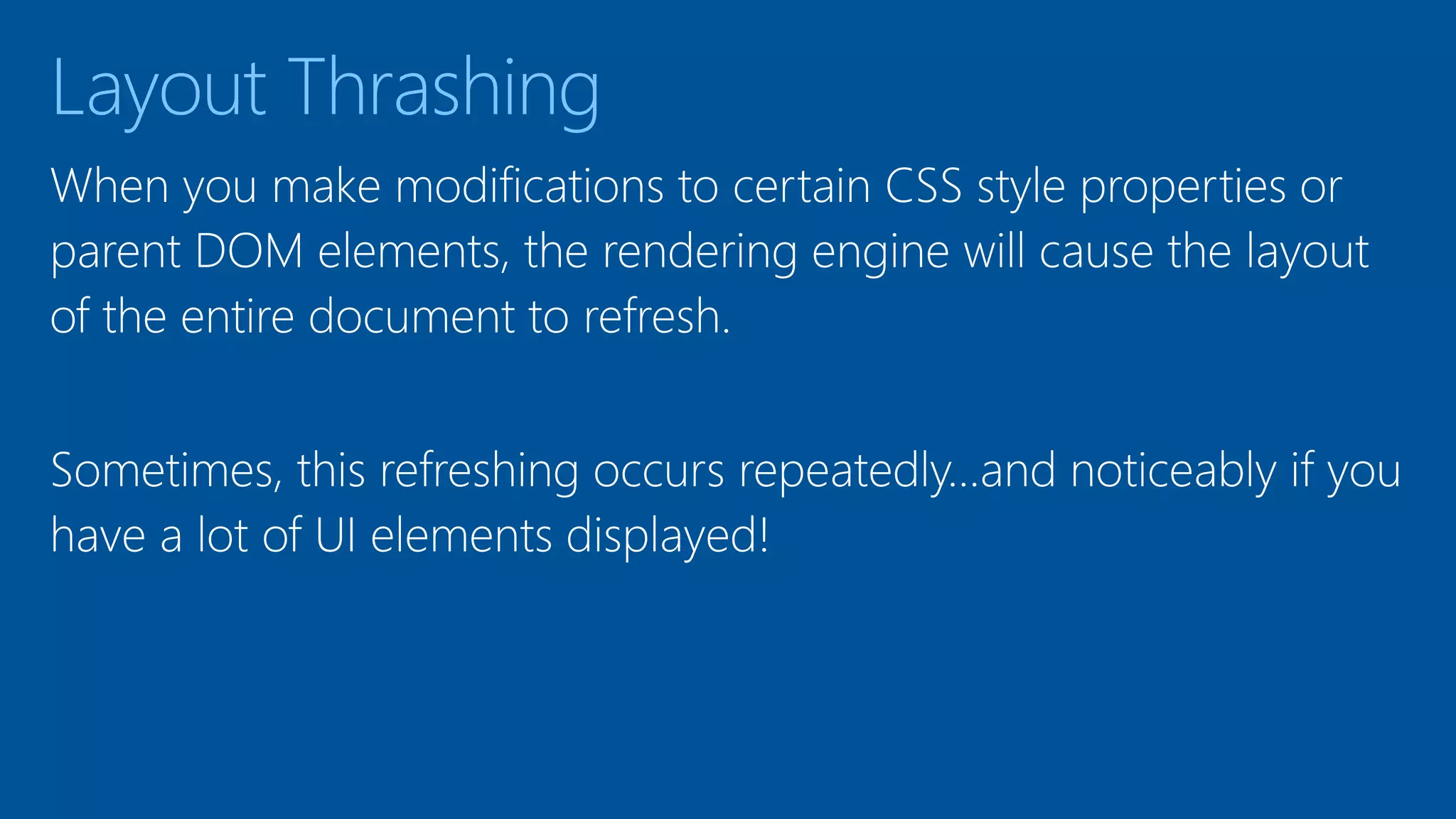 Layout Thrashing

When you make modifications to certain CSS style properties or parent DOM elements, the rendering engine will cause the layout of the entire document to refresh.

Sometimes, this refreshing occurs repeatedly...and noticeably if you have a lot of UI elements displayed!